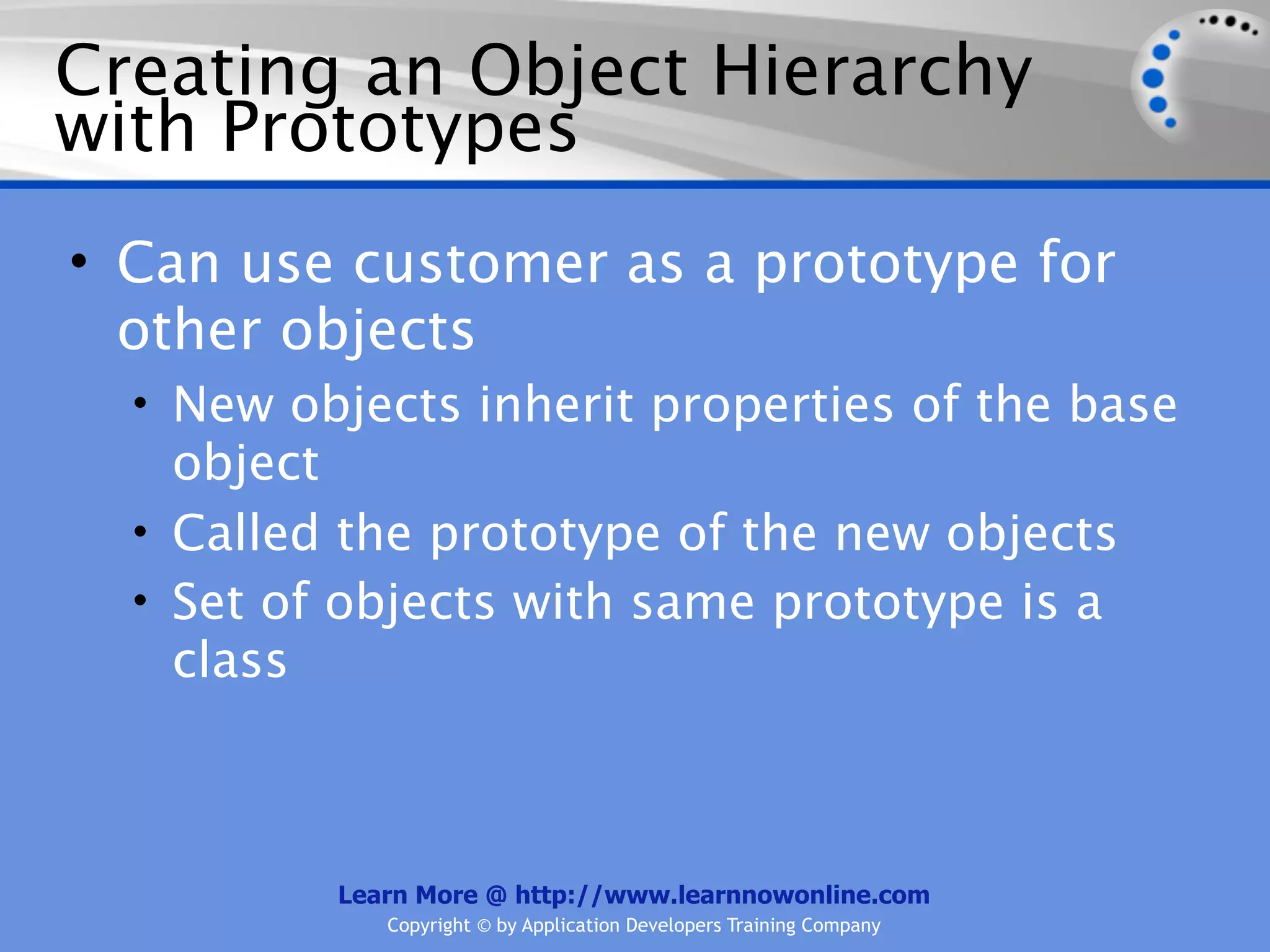 Creating an Object Hierarchy with Prototypes

• Can use customer as a prototype for other objects
  • New objects inherit properties of the base object
  • Called the prototype of the new objects
  • Set of objects with same prototype is a class

Learn More @ http://www.learnnowonline.com
Copyright © by Application Developers Training Company